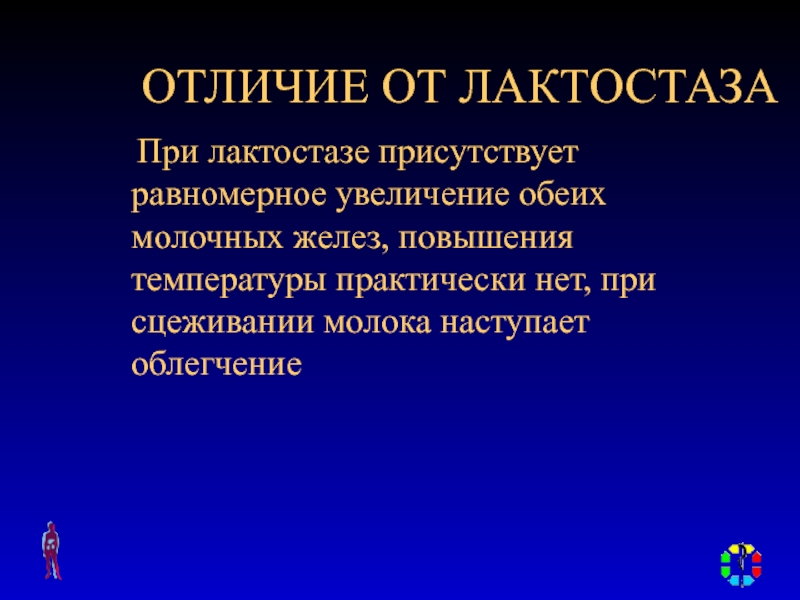 ОТЛИЧИЕ ОТ ЛАКТОСТАЗА

При лактостазе присутствует равномерное увеличение обеих молочных желез, повышения температуры практически нет, при сцеживании молока наступает облегчение